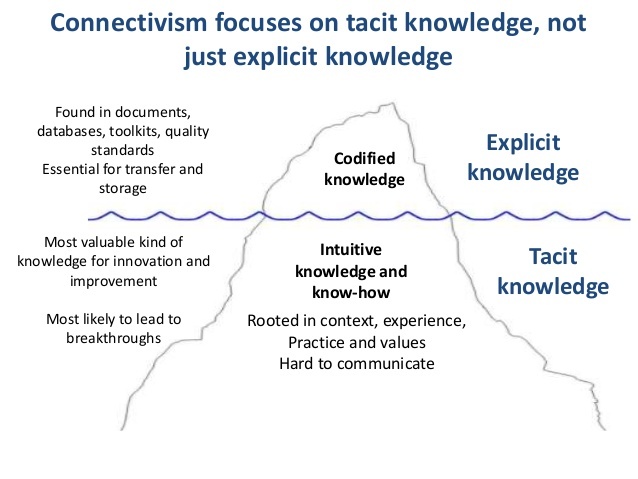 Connectivism focuses on tacit knowledge, not just explicit knowledge

Found in documents, databases, toolkits, quality standards
Essential for transfer and storage

Codified knowledge

Explicit knowledge

Most valuable kind of knowledge for innovation and improvement

Most likely to lead to breakthroughs

Intuitive knowledge and know-how

Rooted in context, experience, Practice and values
Hard to communicate

Tacit knowledge